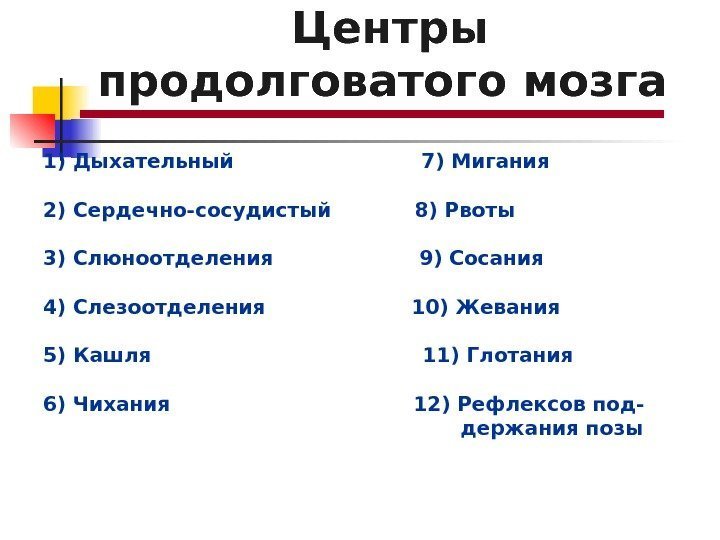 Центры продолговатого мозга

1) Дыхательный

2) Сердечно-сосудистый

3) Слюноотделения

4) Слезоотделения

5) Кашля

6) Чихания

7) Мигания

8) Рвоты

9) Сосания

10) Жевания

11) Глотания

12) Рефлексов поддержания позы